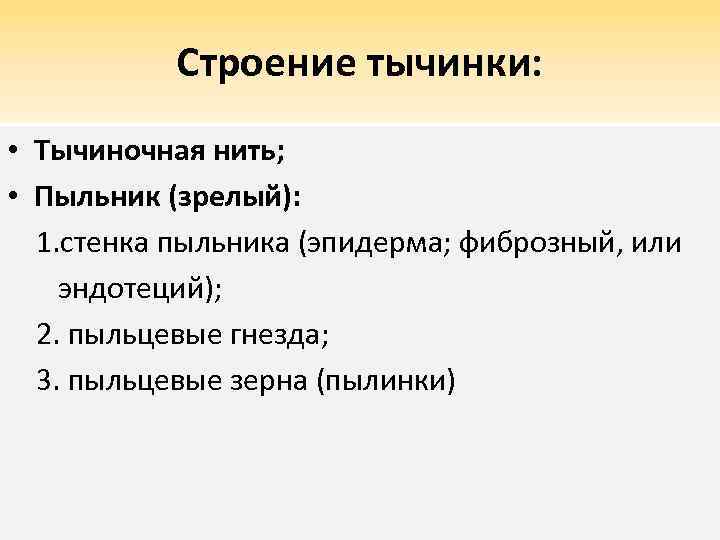 Строение тычинки:

• Тычиночная нить;
• Пыльник (зрелый):
1.стенка пыльника (эпидерма; фиброзный, или эндотеций);
2. пыльцевые гнезда;
3. пыльцевые зерна (пылинки)